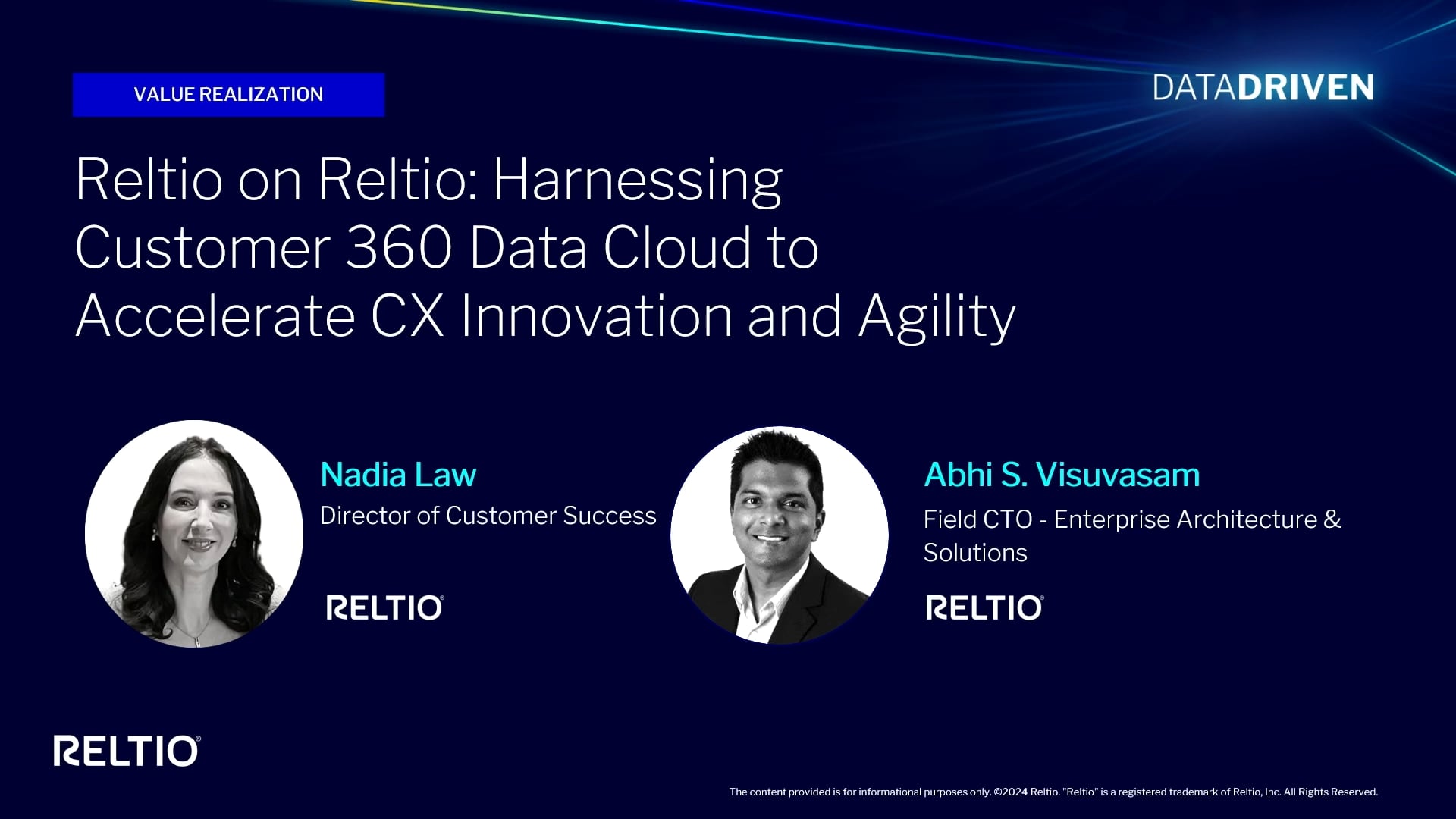 VALUE REALIZATION

DATADRIVEN

Reltio on Reltio: Harnessing Customer 360 Data Cloud to Accelerate CX Innovation and Agility

Nadia Law
Director of Customer Success

RELTIO®

Abhi S. Visuvasam
Field CTO - Enterprise Architecture & Solutions

RELTIO®

RELTIO®

The content provided is for informational purposes only. ©2024 Reltio. "Reltio" is a registered trademark of Reltio, Inc. All Rights Reserved.